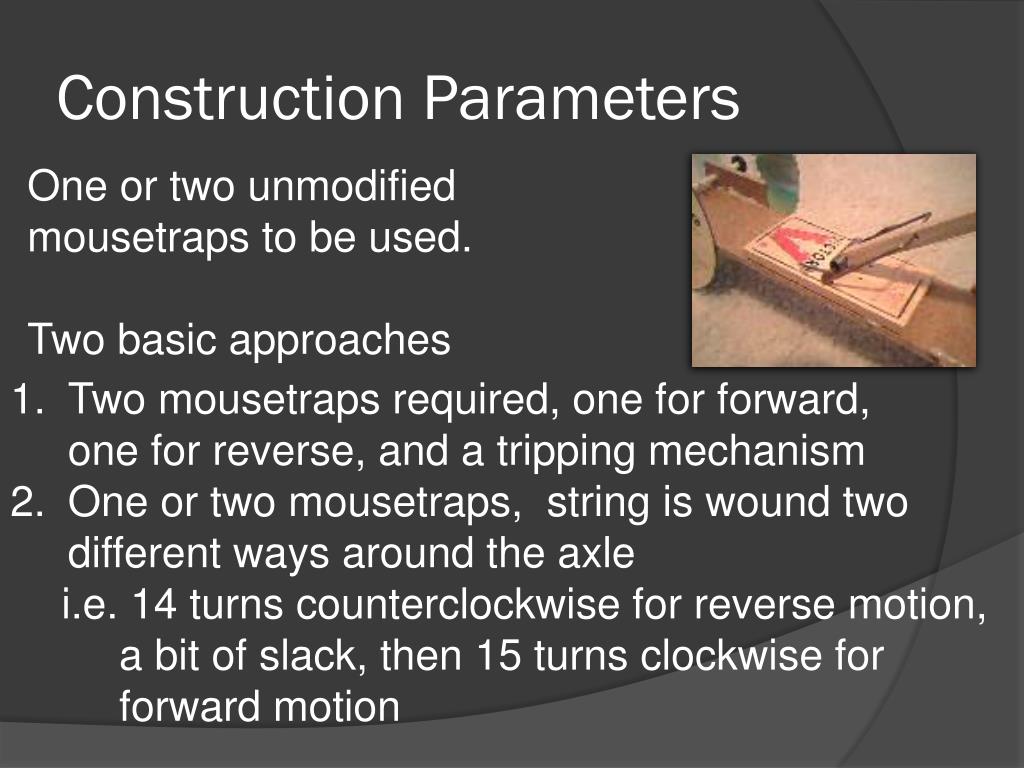 Construction Parameters

One or two unmodified mousetraps to be used.

Two basic approaches

1. Two mousetraps required, one for forward, one for reverse, and a tripping mechanism
2. One or two mousetraps, string is wound two different ways around the axle
i.e. 14 turns counterclockwise for reverse motion, a bit of slack, then 15 turns clockwise for forward motion